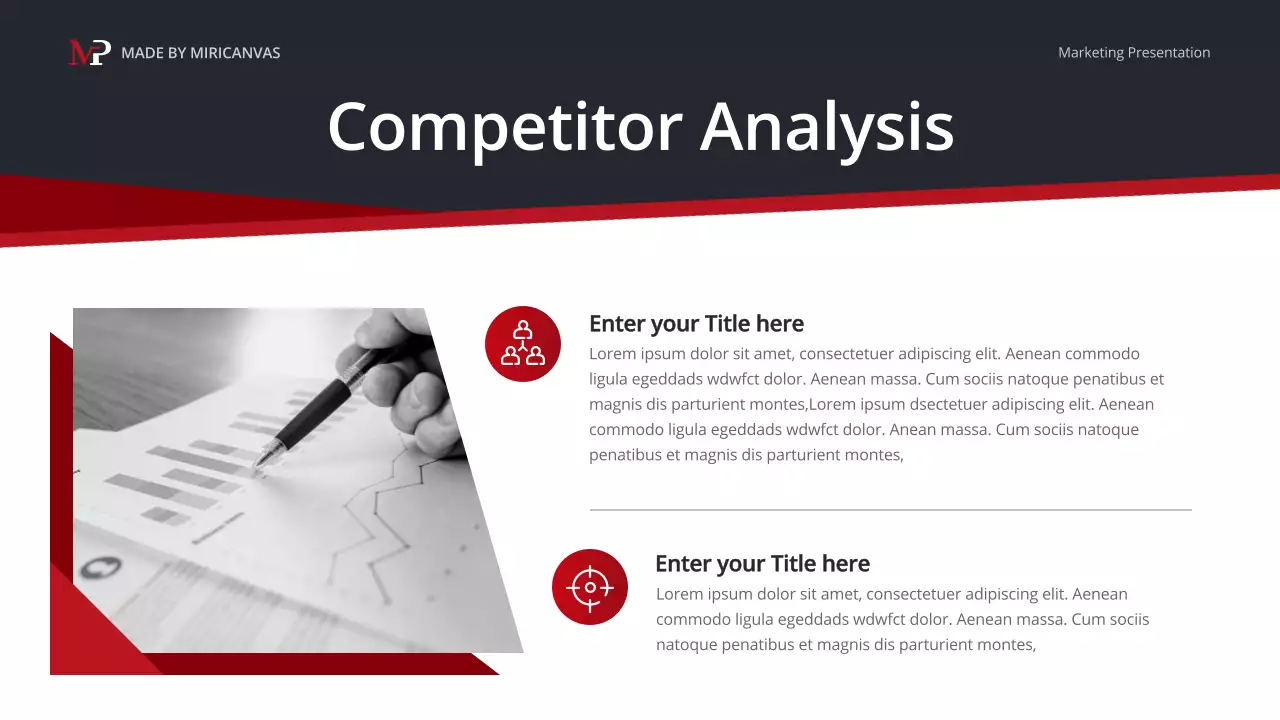 MP MADE BY MIRICANVAS

Marketing Presentation

Competitor Analysis

Enter your Title here
Lorem ipsum dolor sit amet, consectetuer adipiscing elit. Aenean commodo ligula egeddads wdwfct dolor. Aenean massa. Cum sociis natoque penatibus et magnis dis parturient montes,Lorem ipsum dsectetuer adipiscing elit. Aenean commodo ligula egeddads wdwfct dolor. Anean massa. Cum sociis natoque penatibus et magnis dis parturient montes,

Enter your Title here
Lorem ipsum dolor sit amet, consectetuer adipiscing elit. Aenean commodo ligula egeddads wdwfct dolor. Aenean massa. Cum sociis natoque penatibus et magnis dis parturient montes,